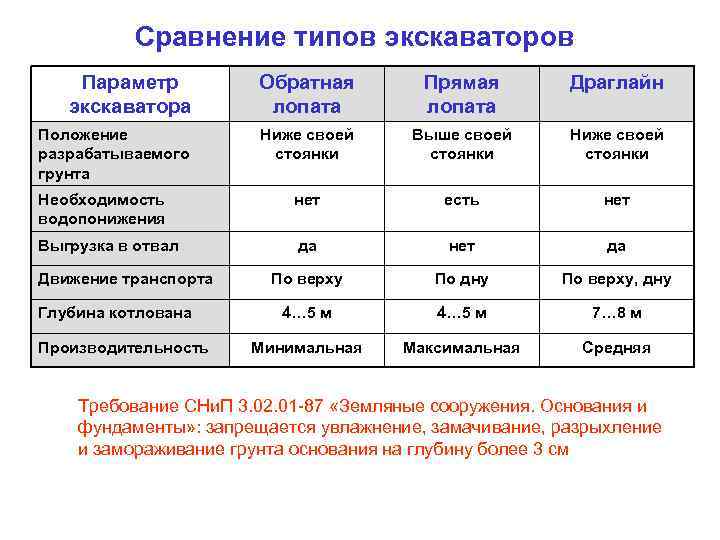 Сравнение типов экскаваторов

| Параметр экскаватора | Обратная лопата | Прямая лопата | Драглайн |
|---|---|---|---|
| Положение разрабатываемого грунта | Ниже своей стоянки | Выше своей стоянки | Ниже своей стоянки |
| Необходимость водопонижения | нет | есть | нет |
| Выгрузка в отвал | да | нет | да |
| Движение транспорта | По верху | По дну | По верху, дну |
| Глубина котлована | 4…5 м | 4…5 м | 7…8 м |
| Производительность | Минимальная | Максимальная | Средняя |

Требование СНиП 3.02.01-87 «Земляные сооружения. Основания и фундаменты»: запрещается увлажнение, замачивание, разрыхление и замораживание грунта основания на глубину более 3 см